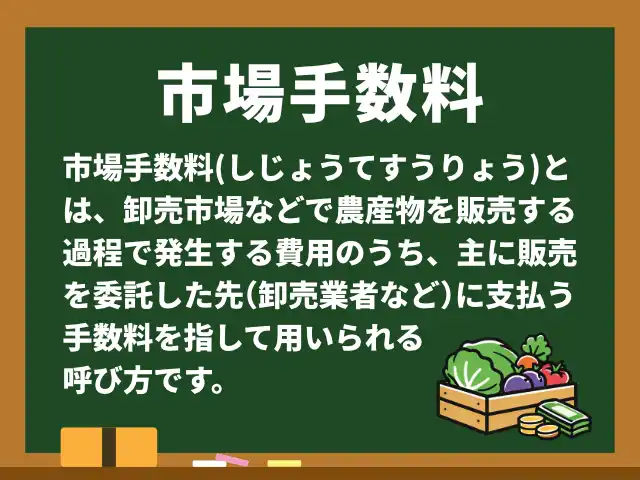 市場手数料

市場手数料(しじょうてすうりょう)とは、卸売市場などで農産物を販売する過程で発生する費用のうち、主に販売を委託した先(卸売業者など)に支払う手数料を指して用いられる呼び方です。